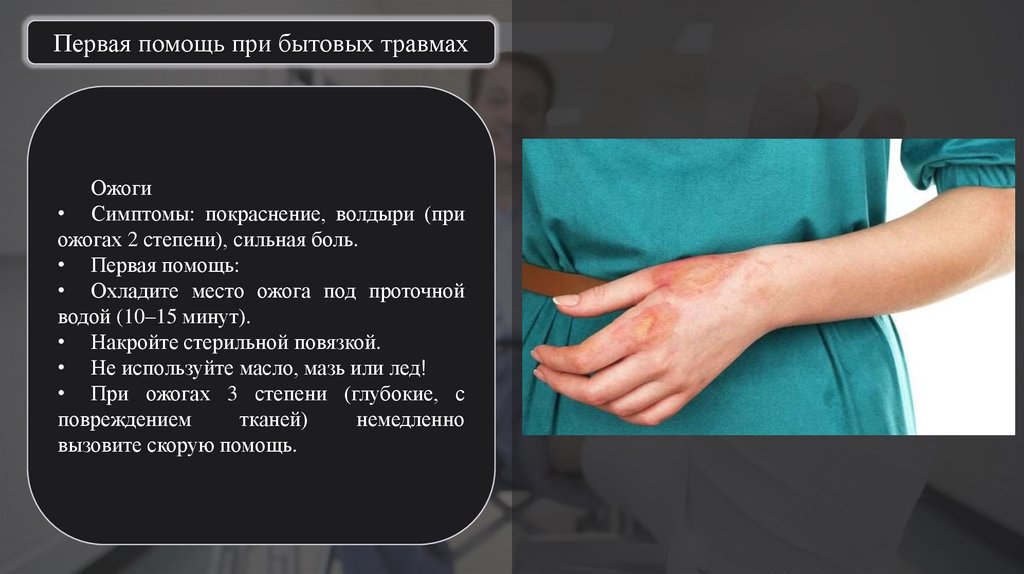 Первая помощь при бытовых травмах

Ожоги
• Симптомы: покраснение, волдыри (при ожогах 2 степени), сильная боль.
• Первая помощь:
• Охладите место ожога под проточной водой (10–15 минут).
• Накройте стерильной повязкой.
• Не используйте масло, мазь или лед!
• При ожогах 3 степени (глубокие, с повреждением тканей) немедленно вызовите скорую помощь.